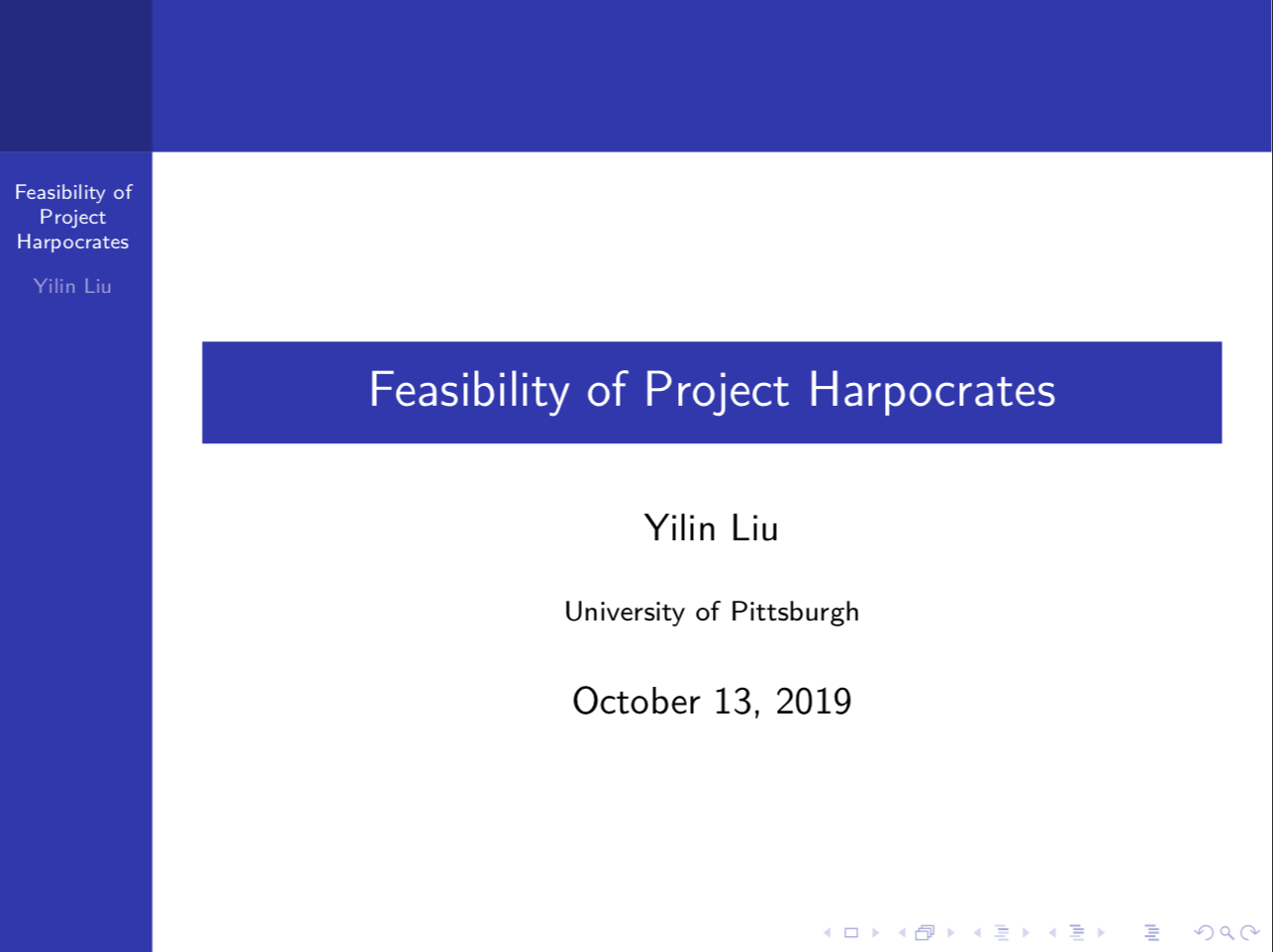 Feasibility of Project Harpocrates

Yilin Liu

Feasibility of Project Harpocrates

Yilin Liu

University of Pittsburgh

October 13, 2019